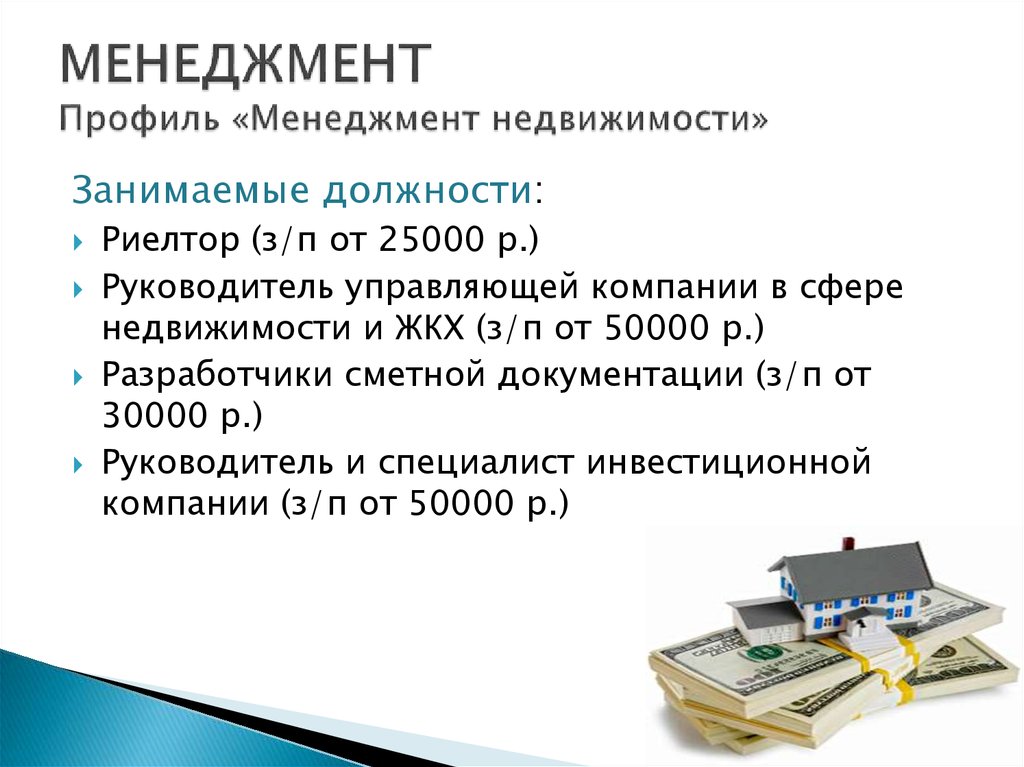 МЕНЕДЖМЕНТ
Профиль «Менеджмент недвижимости»

Занимаемые должности:

Риелтор (з/п от 25000 р.)

Руководитель управляющей компании в сфере недвижимости и ЖКХ (з/п от 50000 р.)

Разработчики сметной документации (з/п от 30000 р.)

Руководитель и специалист инвестиционной компании (з/п от 50000 р.)